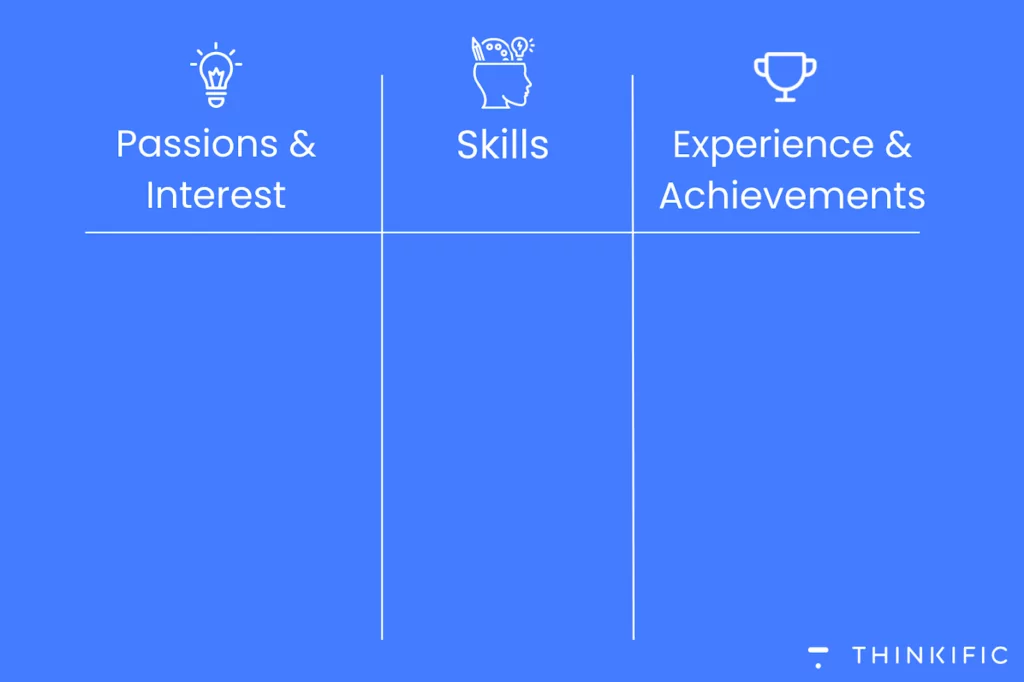 | Passions & Interest | Skills | Experience & Achievements |
|---|---|---|
| | | |

THINKIFIC